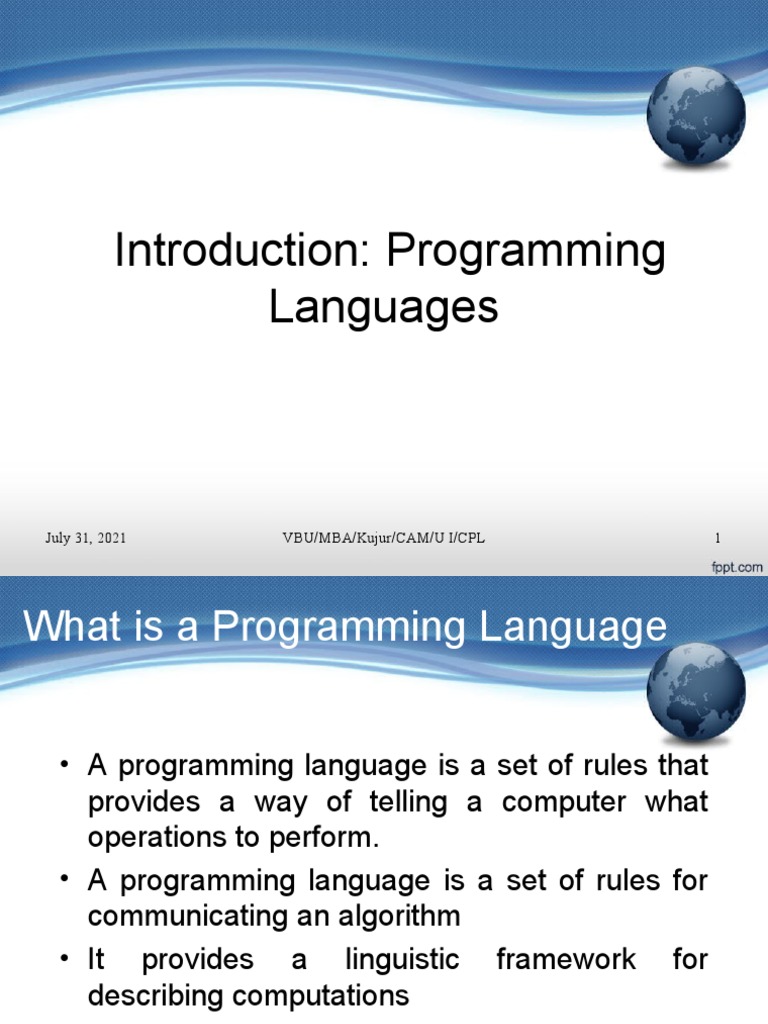 Introduction: Programming Languages

July 31, 2021

VBU/MBA/Kujur/CAM/U I/CPL

1

fppt.com

What is a Programming Language

• A programming language is a set of rules that provides a way of telling a computer what operations to perform.

• A programming language is a set of rules for communicating an algorithm

• It provides a linguistic framework for describing computations